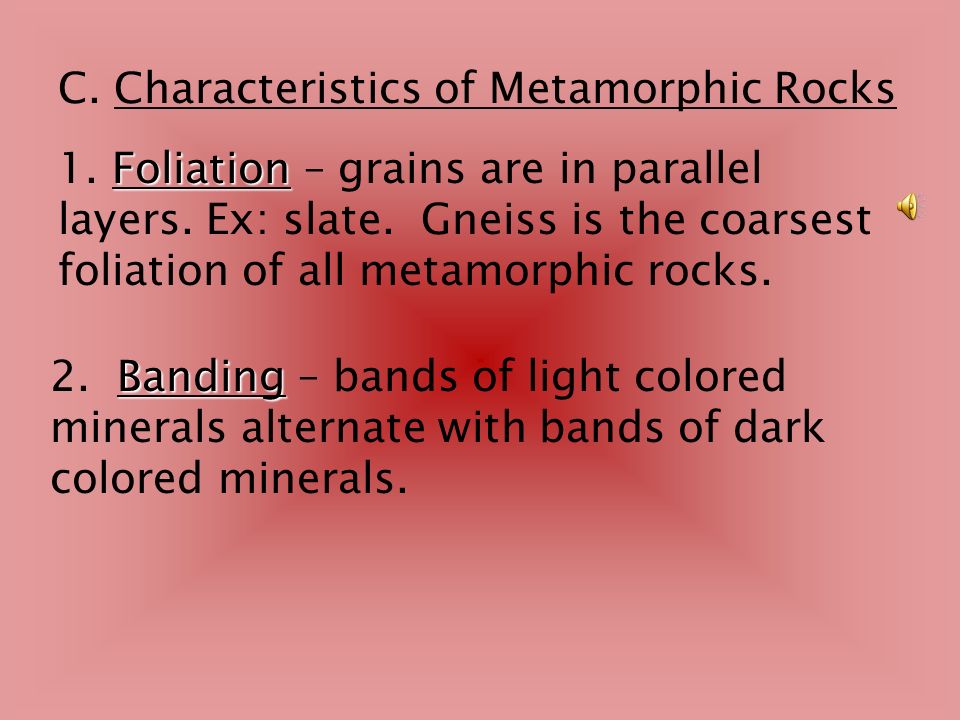 C. Characteristics of Metamorphic Rocks

1. Foliation – grains are in parallel layers. Ex: slate. Gneiss is the coarsest foliation of all metamorphic rocks.

2. Banding – bands of light colored minerals alternate with bands of dark colored minerals.